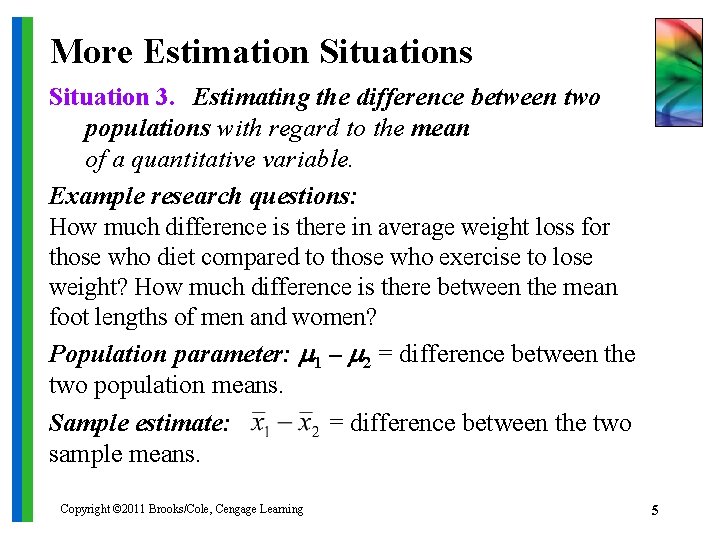 More Estimation Situations

Situation 3. Estimating the difference between two populations with regard to the mean of a quantitative variable.

Example research questions:
How much difference is there in average weight loss for those who diet compared to those who exercise to lose weight? How much difference is there between the mean foot lengths of men and women?

Population parameter: $\mu_1 - \mu_2$ = difference between the two population means.

Sample estimate: $\bar{x}_1 - \bar{x}_2$ = difference between the two sample means.

Copyright ©2011 Brooks/Cole, Cengage Learning

5